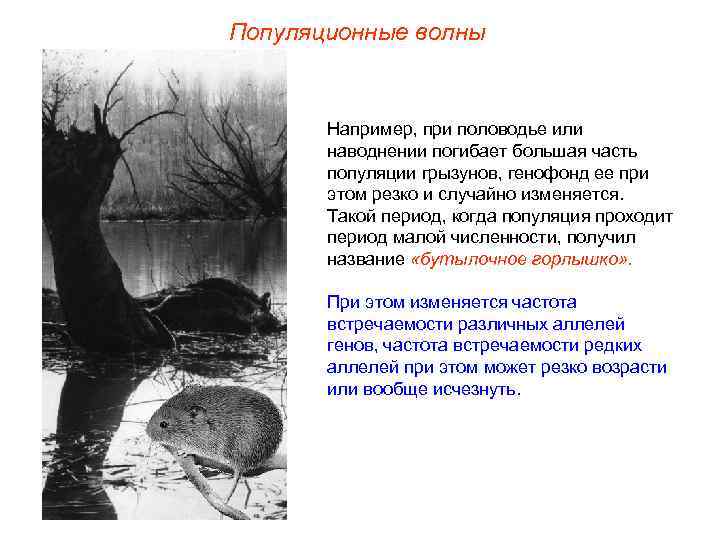 Популяционные волны

Например, при половодье или наводнении погибает большая часть популяции грызунов, генофонд ее при этом резко и случайно изменяется. Такой период, когда популяция проходит период малой численности, получил название «бутылочное горлышко».

При этом изменяется частота встречаемости различных аллелей генов, частота встречаемости редких аллелей при этом может резко возрасти или вообще исчезнуть.